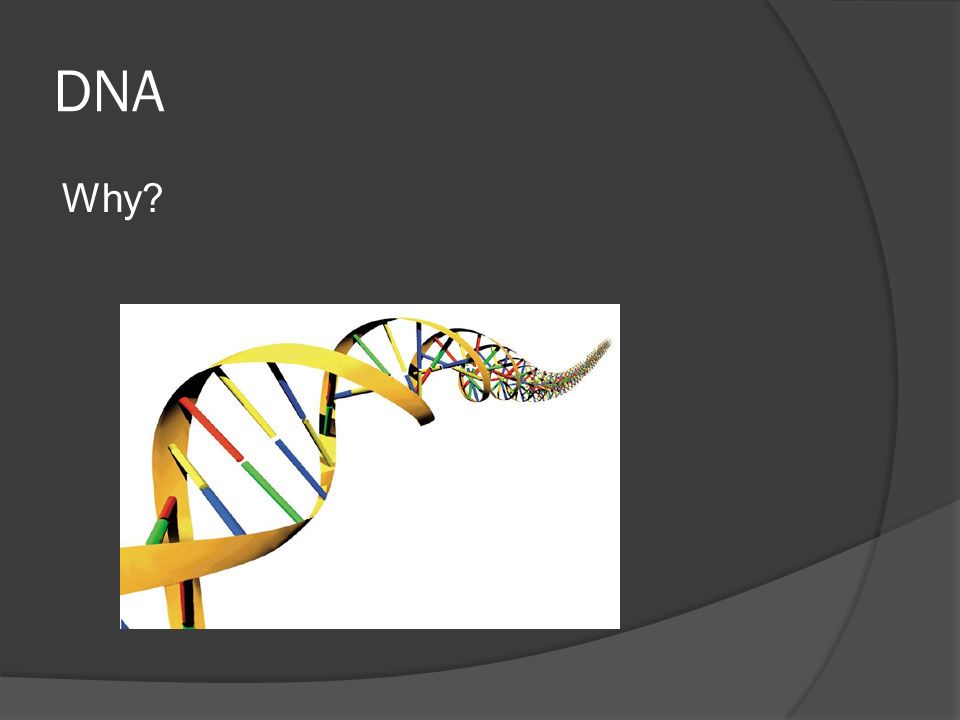 DNA

Why?